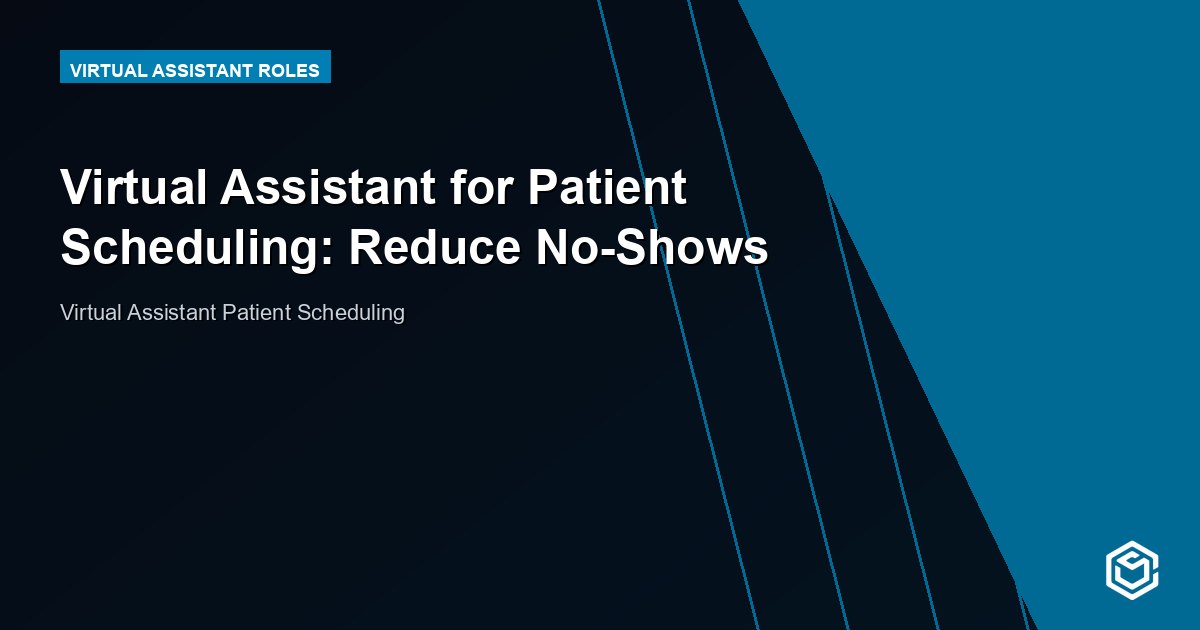 VIRTUAL ASSISTANT ROLES

Virtual Assistant for Patient Scheduling: Reduce No-Shows

Virtual Assistant Patient Scheduling